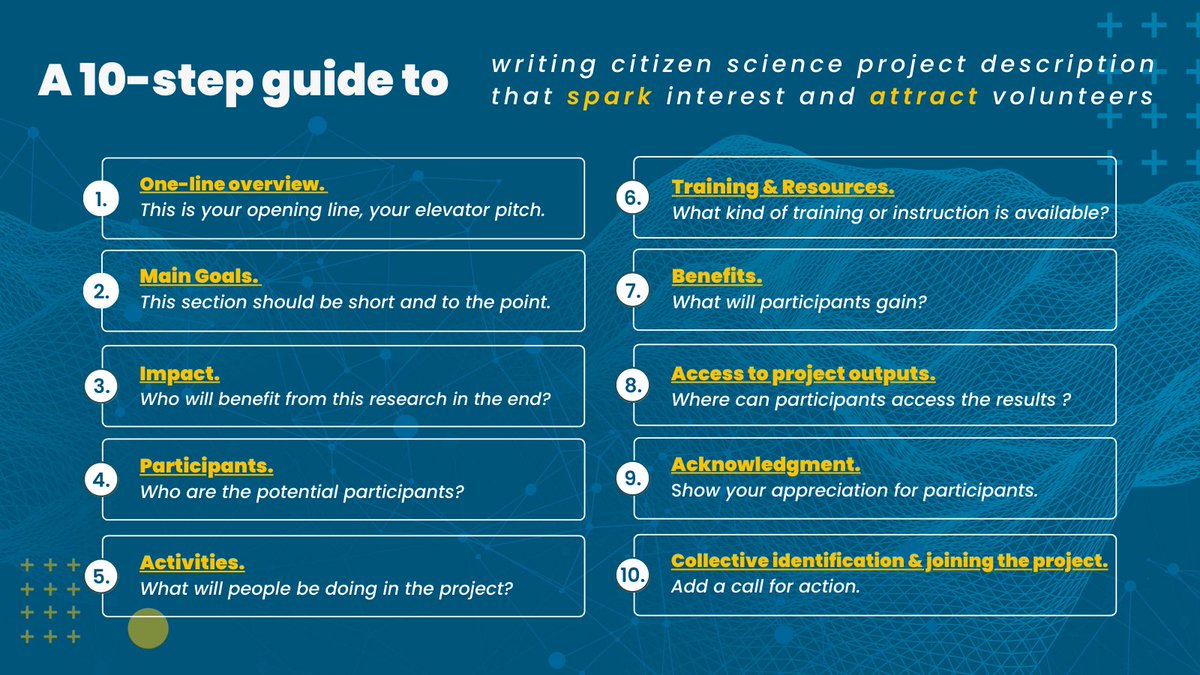 A 10-step guide to writing citizen science project description that spark interest and attract volunteers

1. One-line overview.
This is your opening line, your elevator pitch.

2. Main Goals.
This section should be short and to the point.

3. Impact.
Who will benefit from this research in the end?

4. Participants.
Who are the potential participants?

5. Activities.
What will people be doing in the project?

6. Training & Resources.
What kind of training or instruction is available?

7. Benefits.
What will participants gain?

8. Access to project outputs.
Where can participants access the results ?

9. Acknowledgment.
Show your appreciation for participants.

10. Collective identification & joining the project.
Add a call for action.